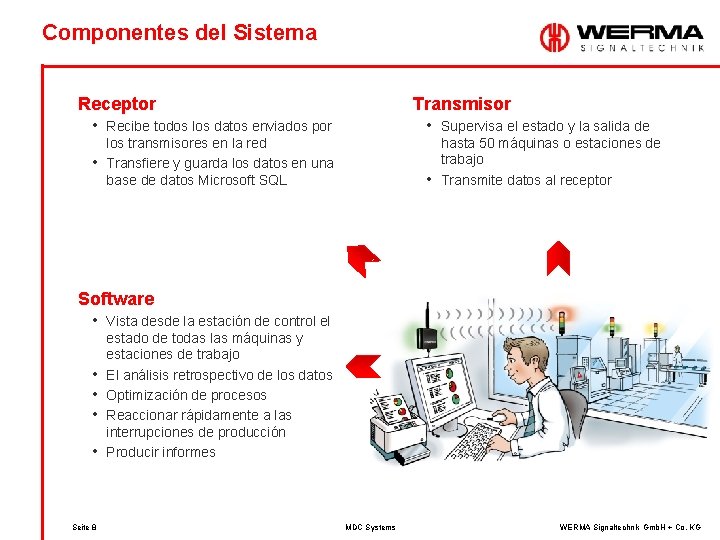 Componentes del Sistema

WERMA
SIGNALTECHNIK

Receptor
• Recibe todos los datos enviados por los transmisores en la red
• Transfiere y guarda los datos en una base de datos Microsoft SQL

Transmisor
• Supervisa el estado y la salida de hasta 50 máquinas o estaciones de trabajo
• Transmite datos al receptor

Software
• Vista desde la estación de control el estado de todas las máquinas y estaciones de trabajo
• El análisis retrospectivo de los datos
• Optimización de procesos
• Reaccionar rápidamente a las interrupciones de producción
• Producir informes

Seite 8

MDC Systems

WERMA Signaltechnik GmbH + Co. KG